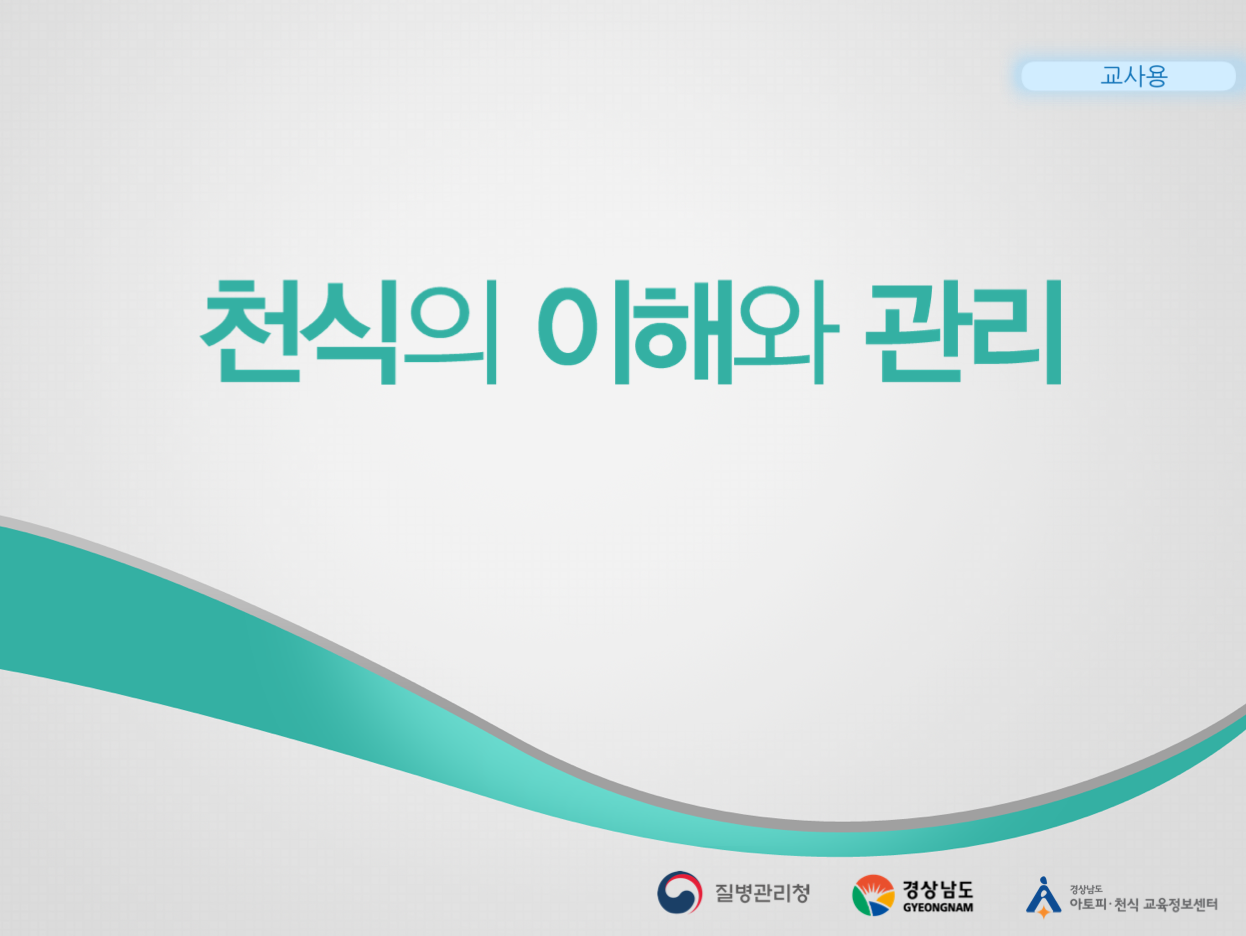 교사용

천식의 이해와 관리

질병관리청

경상남도
GYEONGNAM

경상남도
아토피·천식 교육정보센터